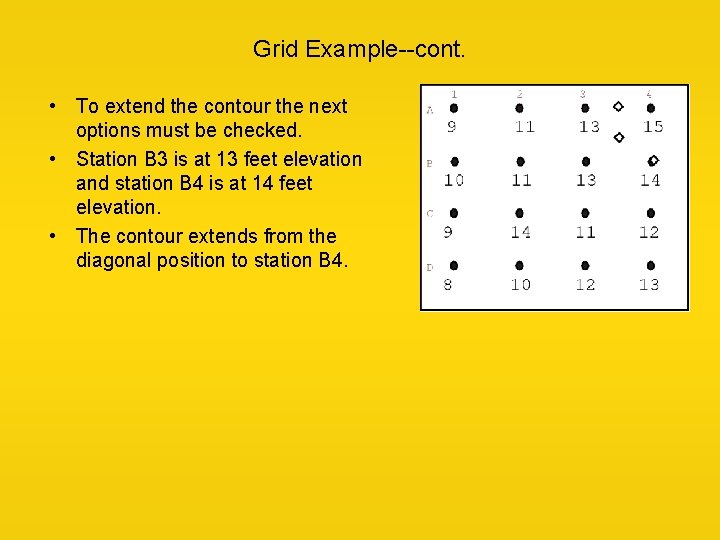 Grid Example--cont.

• To extend the contour the next options must be checked.

• Station B3 is at 13 feet elevation and station B4 is at 14 feet elevation.

• The contour extends from the diagonal position to station B4.

| | 1 | 2 | 3 | 4 |
|---|---|---|---|---|
| A | 9 | 11 | 13 | 15 |
| B | 10 | 11 | 13 | 14 |
| C | 9 | 14 | 11 | 12 |
| D | 8 | 10 | 12 | 13 |